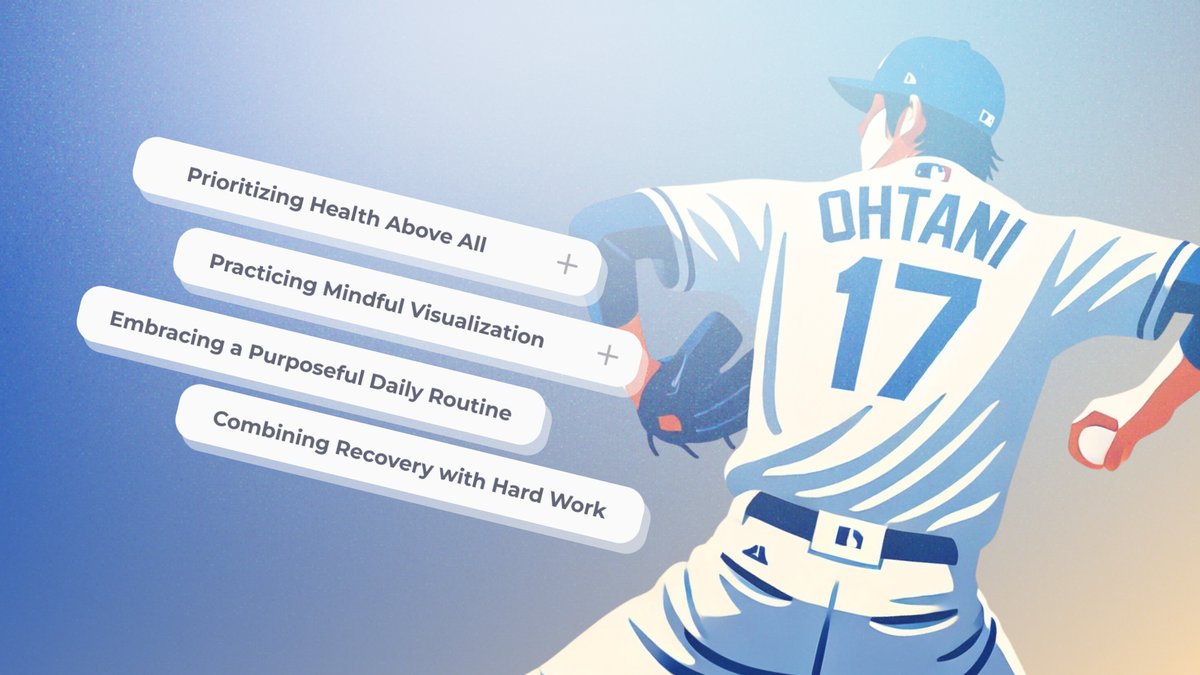 Prioritizing Health Above All
+
Practicing Mindful Visualization
+
Embracing a Purposeful Daily Routine
Combining Recovery with Hard Work

OHTANI
17